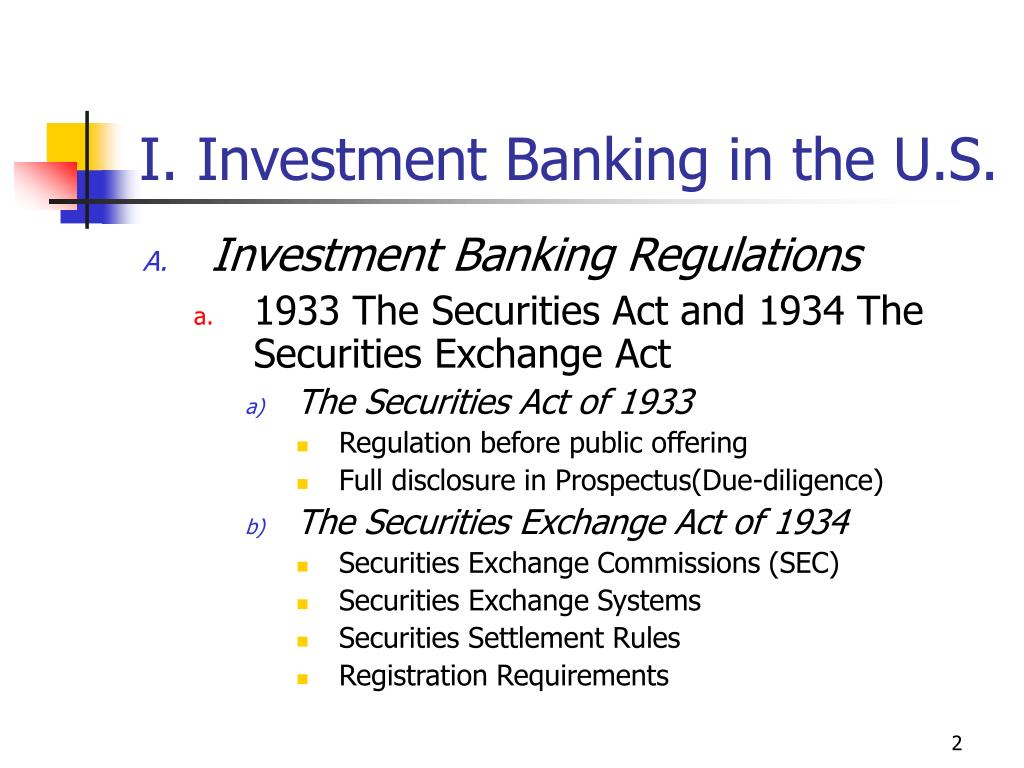 I. Investment Banking in the U.S.

A. Investment Banking Regulations

a. 1933 The Securities Act and 1934 The Securities Exchange Act

a) The Securities Act of 1933

- Regulation before public offering
- Full disclosure in Prospectus(Due-diligence)

b) The Securities Exchange Act of 1934

- Securities Exchange Commissions (SEC)
- Securities Exchange Systems
- Securities Settlement Rules
- Registration Requirements

2